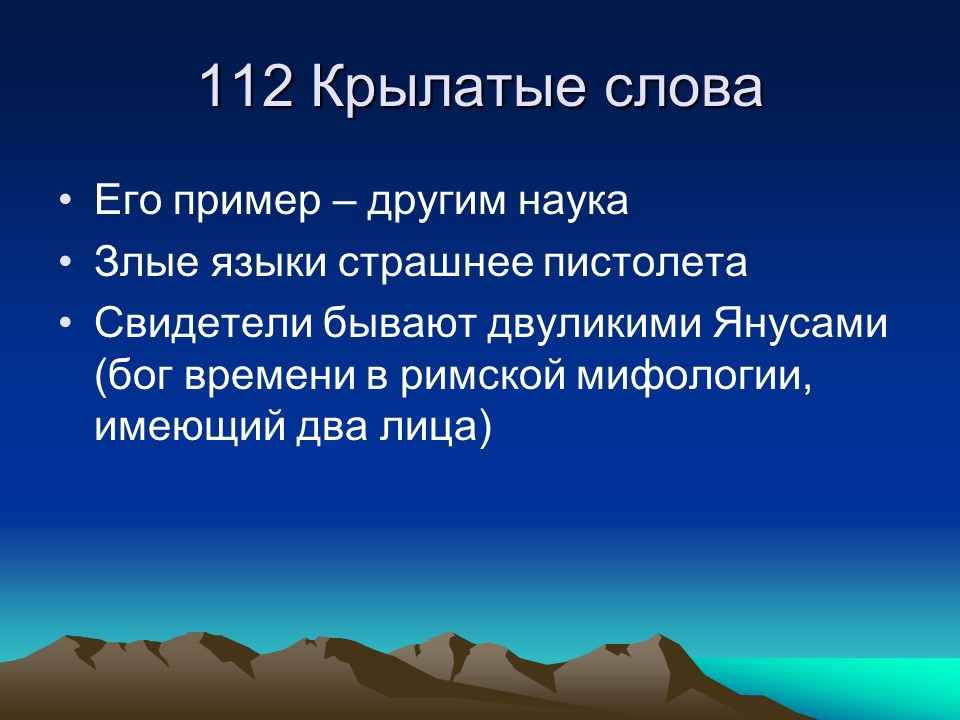 112 Крылатые слова

• Его пример – другим наука
• Злые языки страшнее пистолета
• Свидетели бывают двуликими Янусами (бог времени в римской мифологии, имеющий два лица)